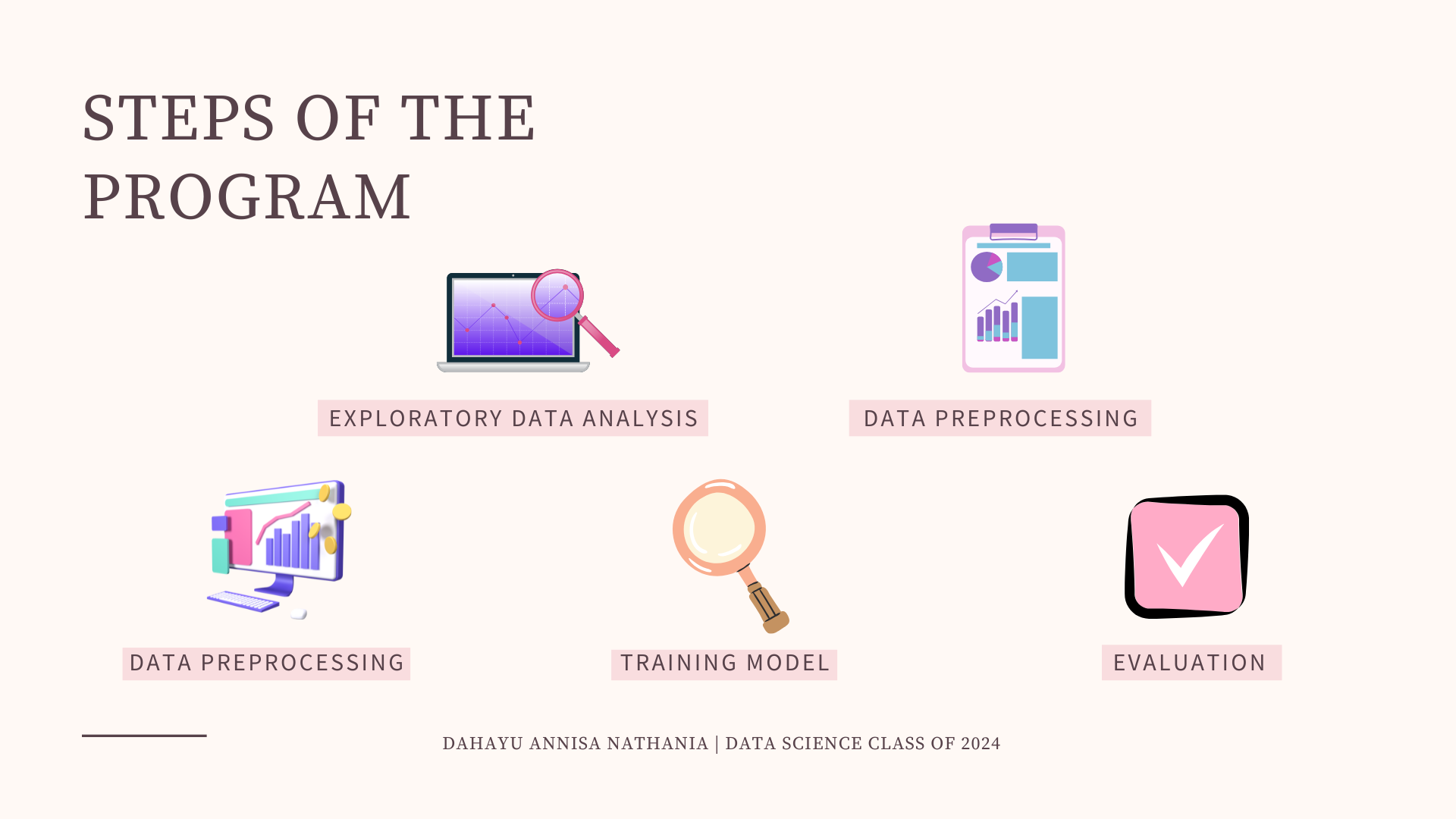 STEPS OF THE PROGRAM

EXPLORATORY DATA ANALYSIS

DATA PREPROCESSING

DATA PREPROCESSING

TRAINING MODEL

EVALUATION

DAHAYU ANNISA NATHANIA | DATA SCIENCE CLASS OF 2024